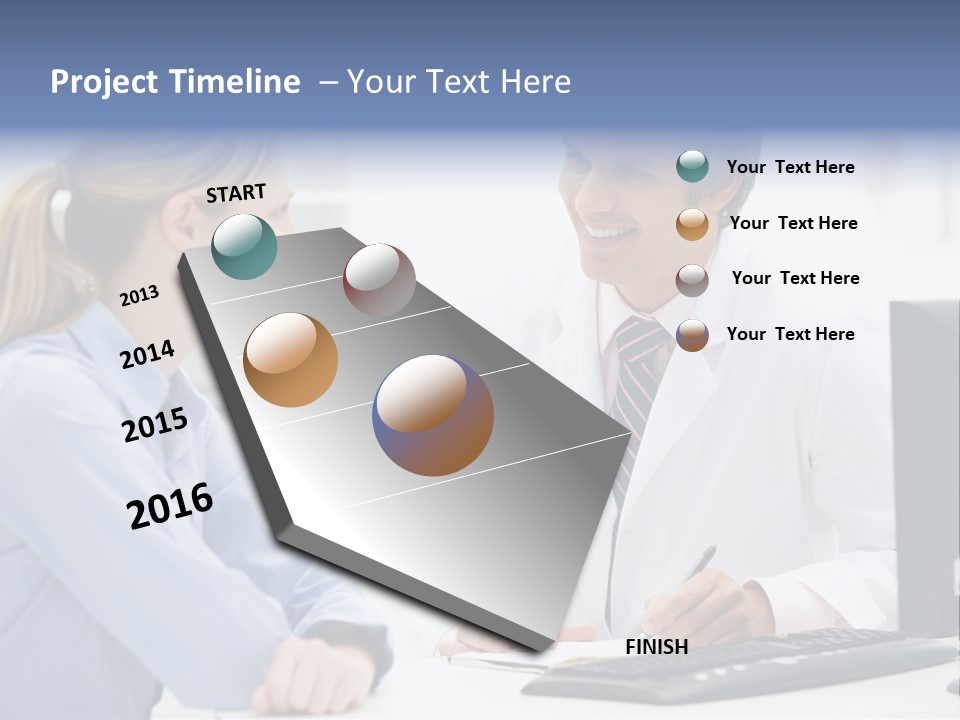 Project Timeline – Your Text Here

START

2013

2014

2015

2016

FINISH

Your Text Here

Your Text Here

Your Text Here

Your Text Here